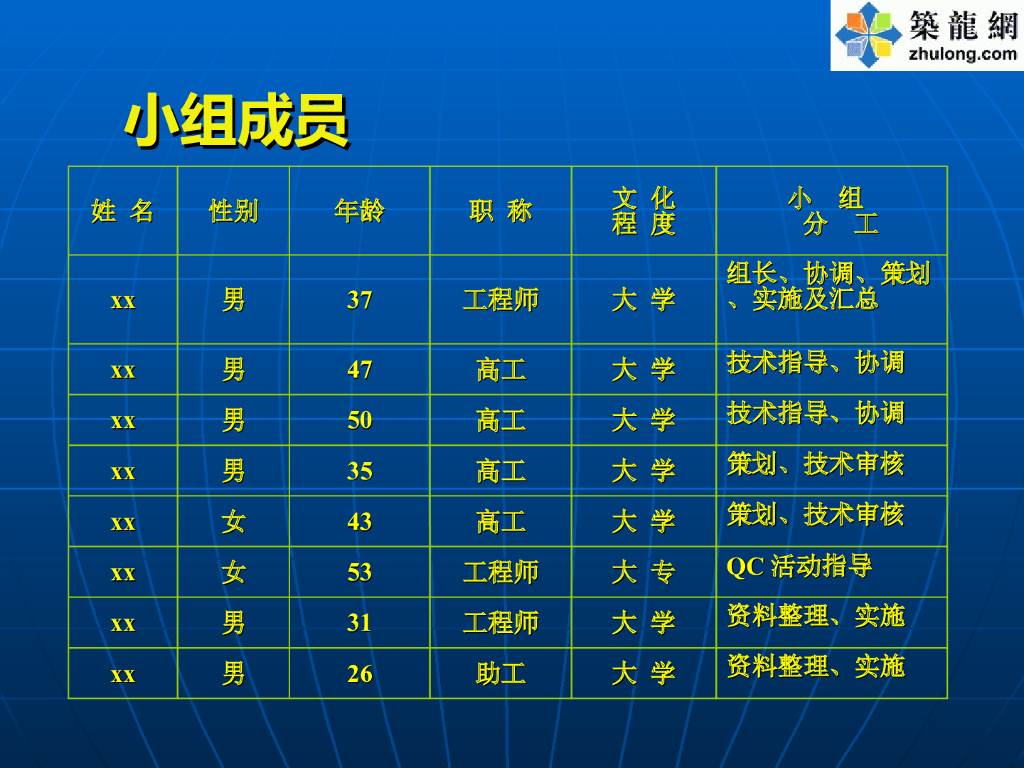 築龍網
zhulong.com

小组成员

| 姓 名 | 性别 | 年龄 | 职 称 | 文 化 程 度 | 小 组 分 工 |
|---|---|---|---|---|---|
| xx | 男 | 37 | 工程师 | 大 学 | 组长、协调、策划、实施及汇总 |
| xx | 男 | 47 | 高工 | 大 学 | 技术指导、协调 |
| xx | 男 | 50 | 高工 | 大 学 | 技术指导、协调 |
| xx | 男 | 35 | 高工 | 大 学 | 策划、技术审核 |
| xx | 女 | 43 | 高工 | 大 学 | 策划、技术审核 |
| xx | 女 | 53 | 工程师 | 大 专 | QC 活动指导 |
| xx | 男 | 31 | 工程师 | 大 学 | 资料整理、实施 |
| xx | 男 | 26 | 助工 | 大 学 | 资料整理、实施 |